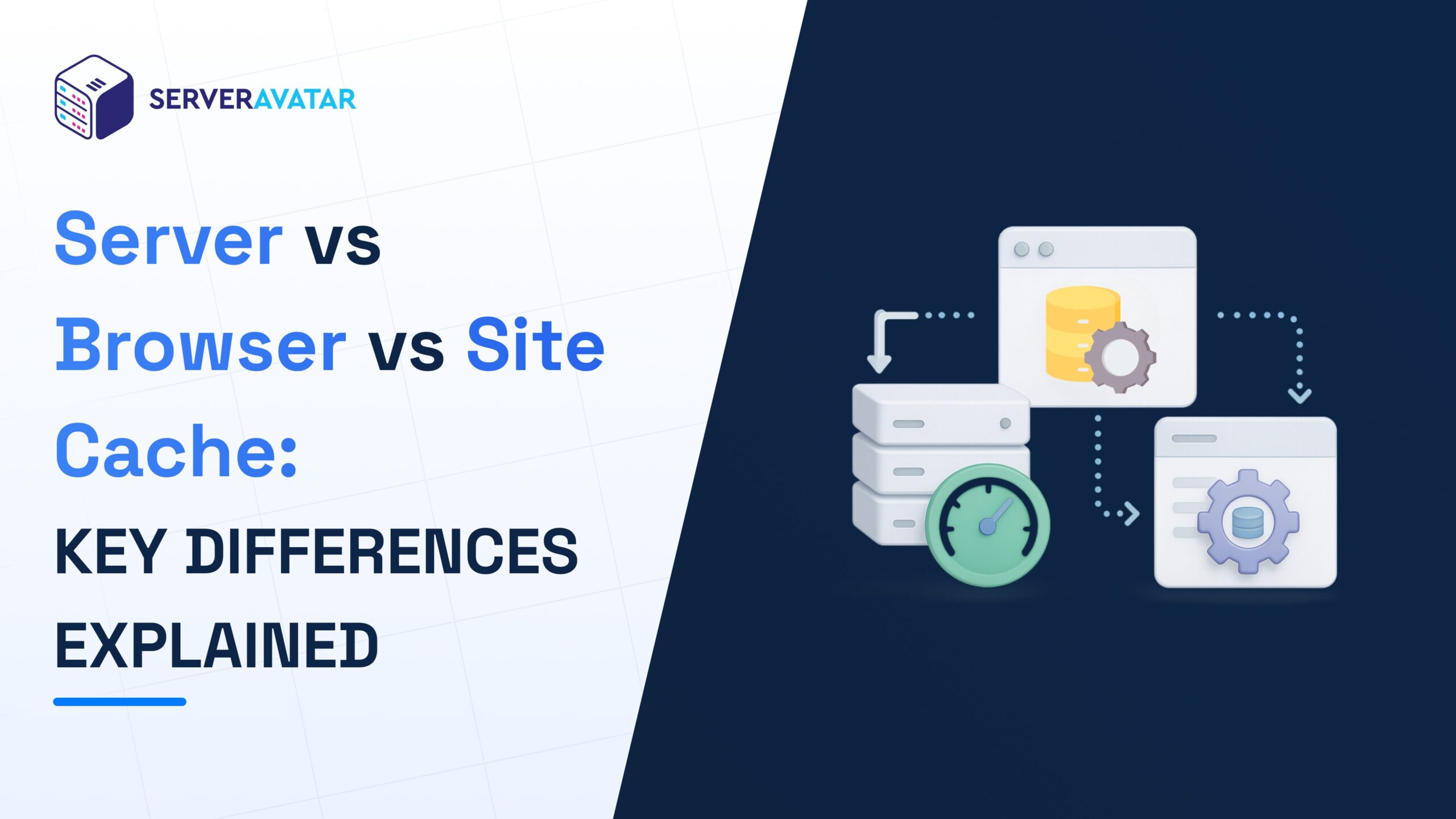 SERVERAVATAR

Server vs Browser vs Site Cache:

KEY DIFFERENCES EXPLAINED